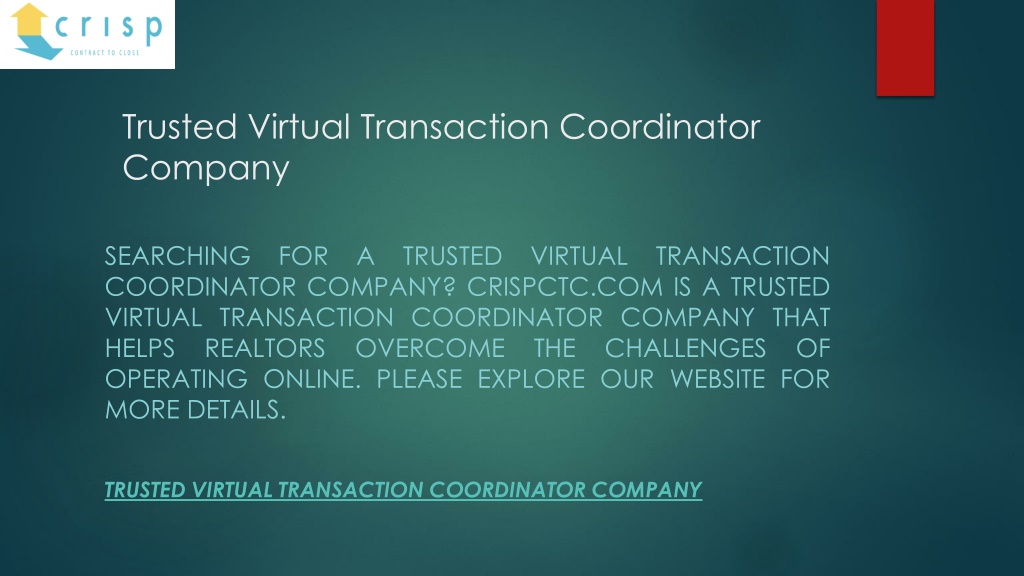 crisp
CONTRACT TO CLOSE

Trusted Virtual Transaction Coordinator Company

SEARCHING FOR A TRUSTED VIRTUAL TRANSACTION COORDINATOR COMPANY? CRISPCTC.COM IS A TRUSTED VIRTUAL TRANSACTION COORDINATOR COMPANY THAT HELPS REALTORS OVERCOME THE CHALLENGES OF OPERATING ONLINE. PLEASE EXPLORE OUR WEBSITE FOR MORE DETAILS.

TRUSTED VIRTUAL TRANSACTION COORDINATOR COMPANY